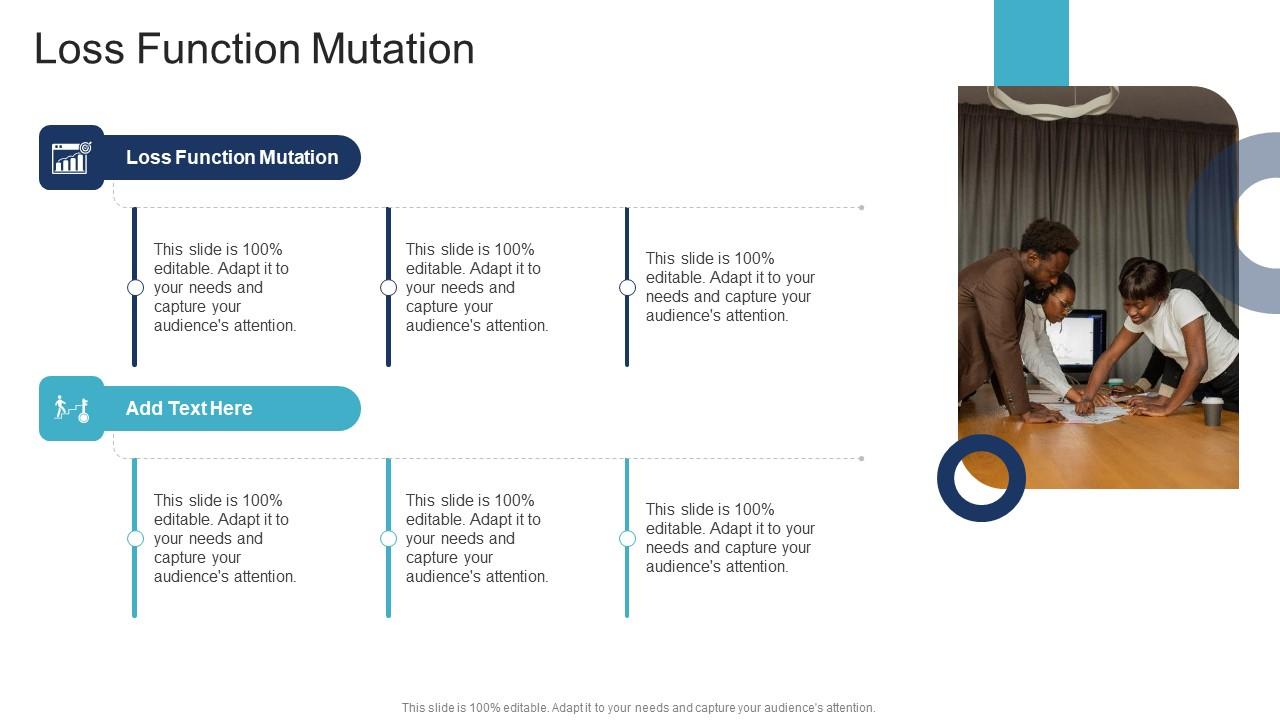 Loss Function Mutation

Loss Function Mutation

This slide is 100% editable. Adapt it to your needs and capture your audience's attention.

This slide is 100% editable. Adapt it to your needs and capture your audience's attention.

This slide is 100% editable. Adapt it to your needs and capture your audience's attention.

Add Text Here

This slide is 100% editable. Adapt it to your needs and capture your audience's attention.

This slide is 100% editable. Adapt it to your needs and capture your audience's attention.

This slide is 100% editable. Adapt it to your needs and capture your audience's attention.

This slide is 100% editable. Adapt it to your needs and capture your audience's attention.